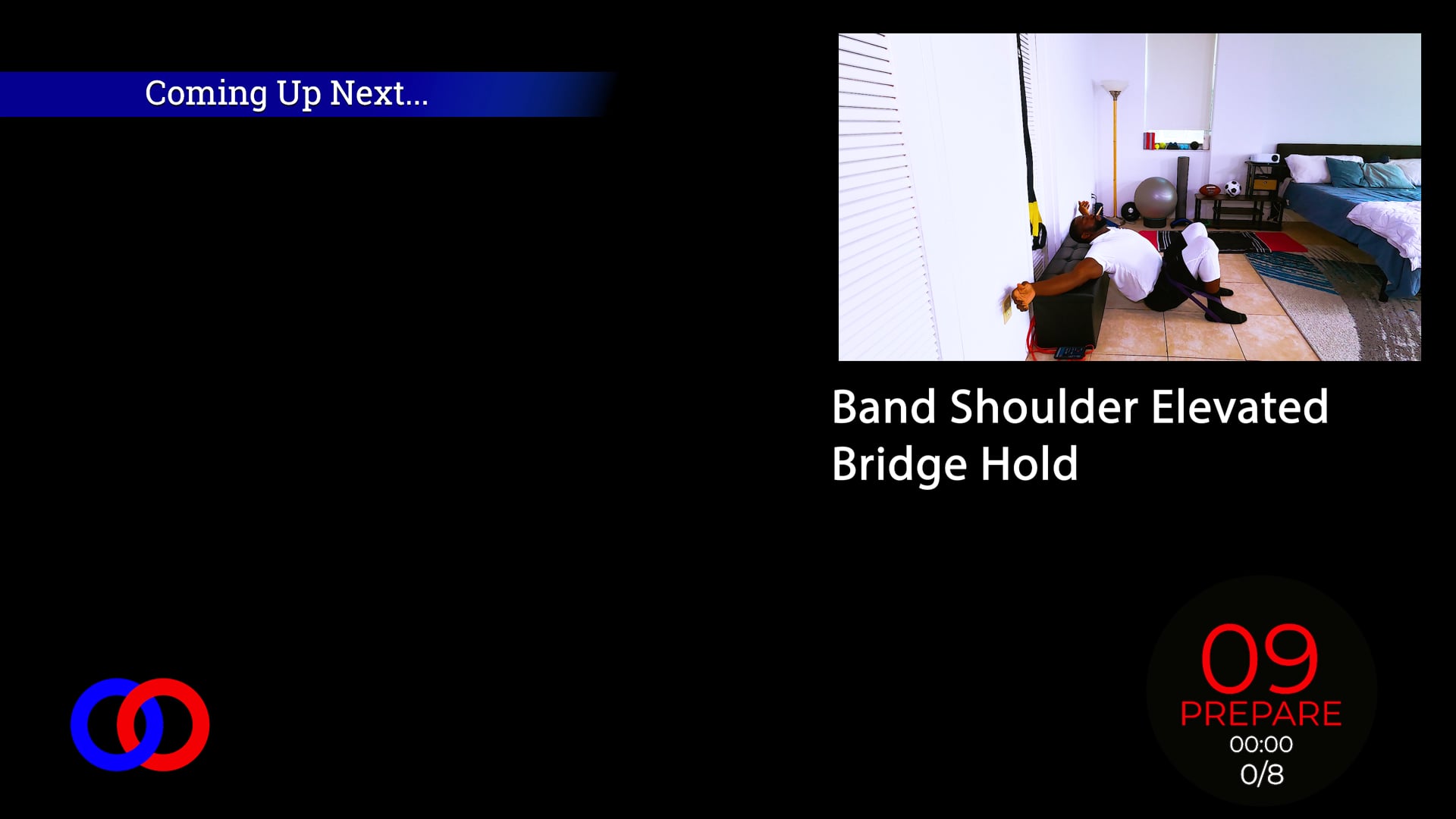 Coming Up Next...

Band Shoulder Elevated Bridge Hold

09
PREPARE
00:00
0/8